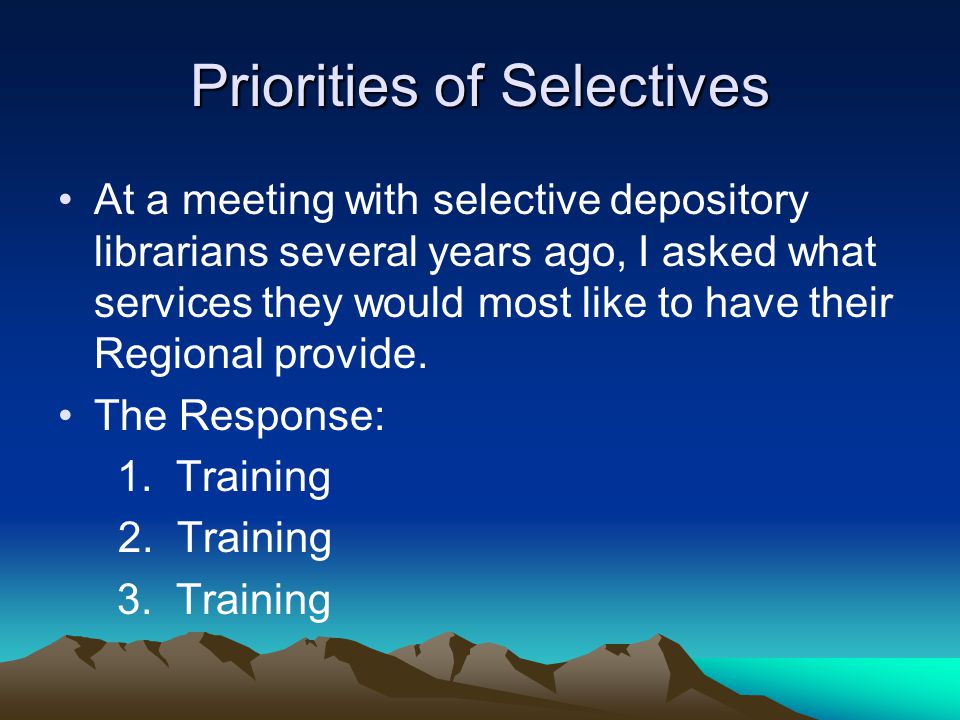 Priorities of Selectives

• At a meeting with selective depository librarians several years ago, I asked what services they would most like to have their Regional provide.

• The Response:

1. Training
2. Training
3. Training